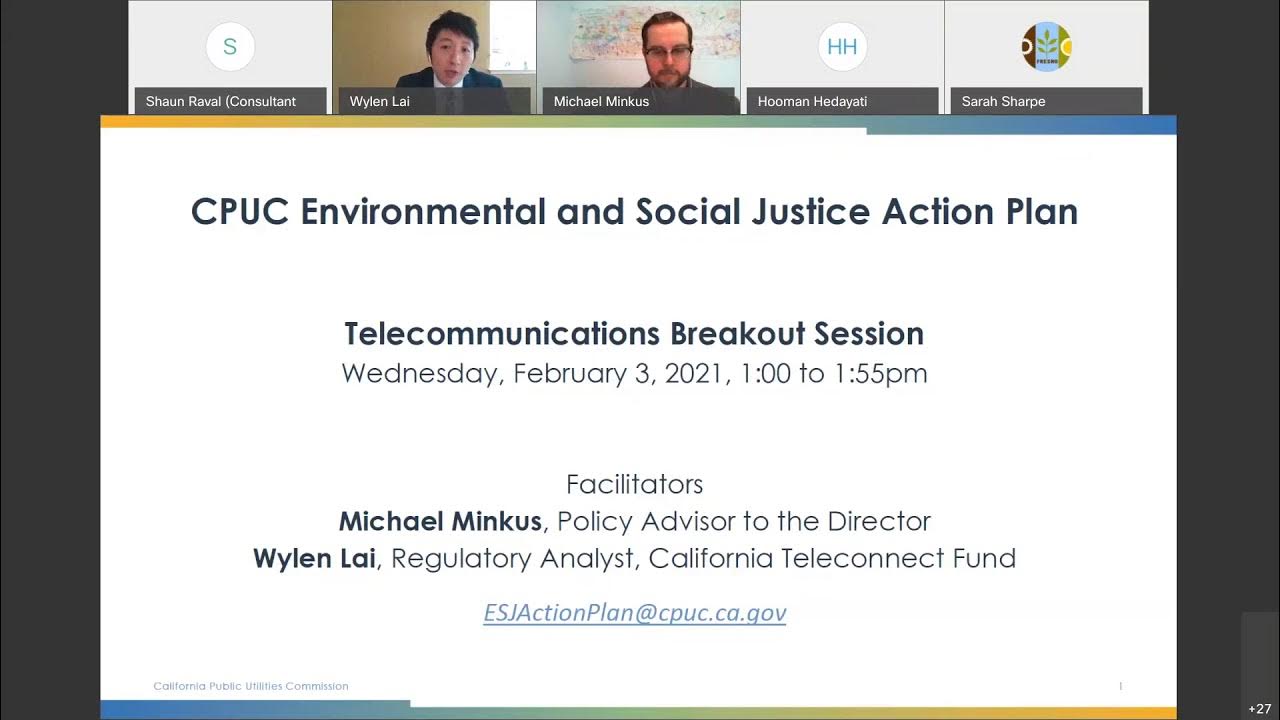 S
Shaun Raval (Consultant
Wylen Lai
Michael Minkus
HH
Hooman Hedayati
FRESNO
Sarah Sharpe

CPUC Environmental and Social Justice Action Plan

Telecommunications Breakout Session
Wednesday, February 3, 2021, 1:00 to 1:55pm

Facilitators
Michael Minkus, Policy Advisor to the Director
Wylen Lai, Regulatory Analyst, California Teleconnect Fund

ESJActionPlan@cpuc.ca.gov

California Public Utilities Commission
1

+27